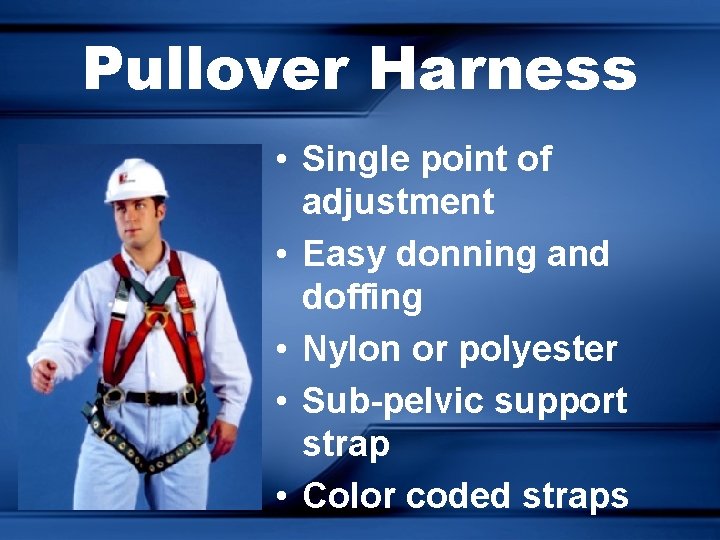 Pullover Harness

• Single point of adjustment
• Easy donning and doffing
• Nylon or polyester
• Sub-pelvic support strap
• Color coded straps